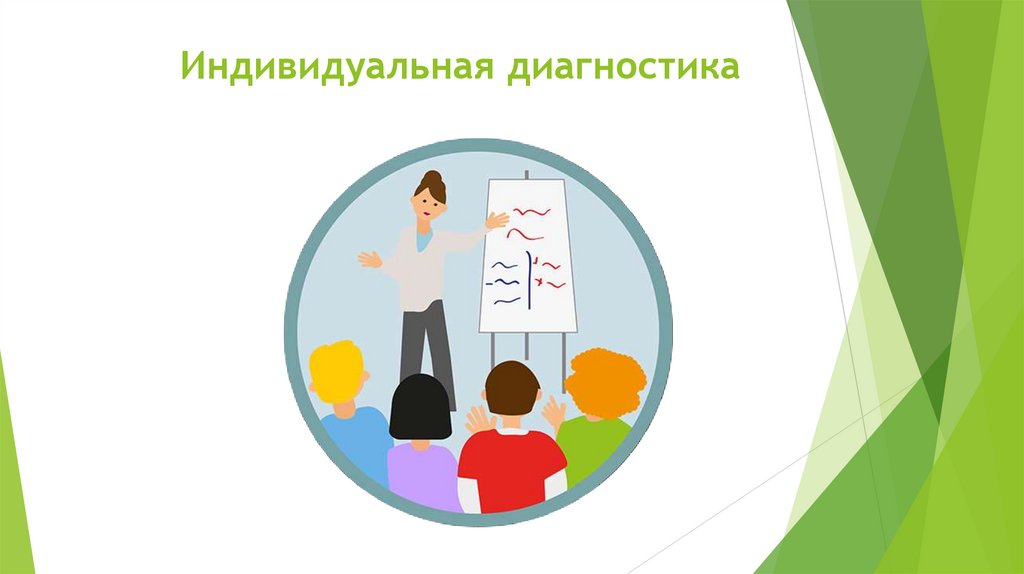 Индивидуальная диагностика